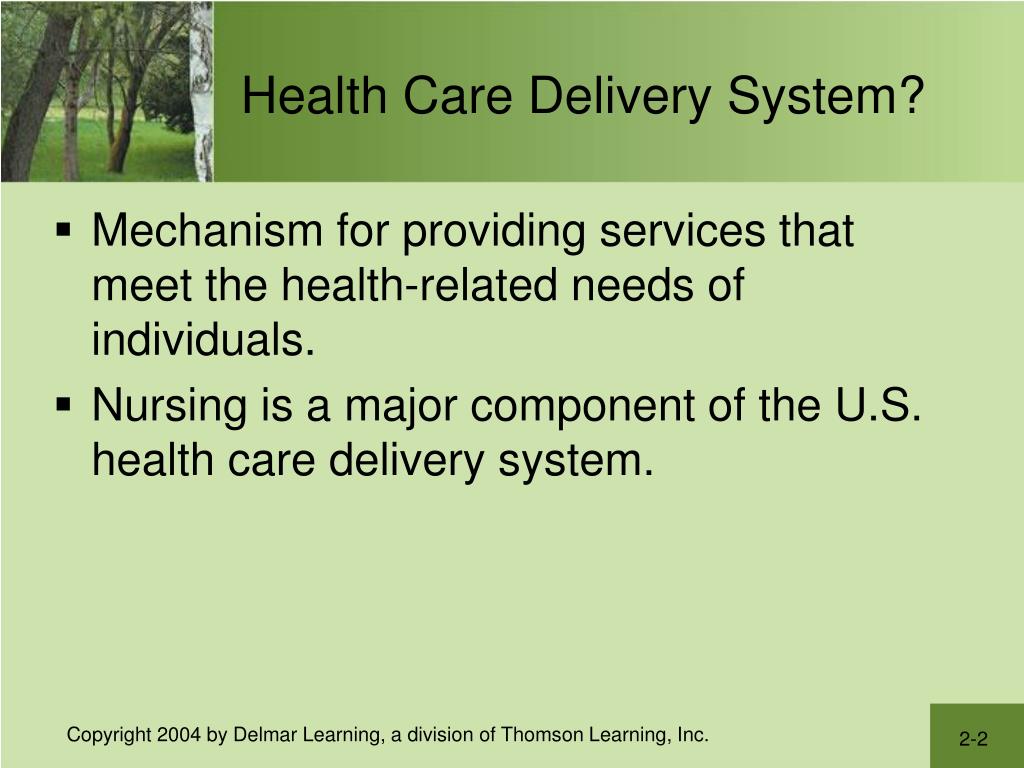 Health Care Delivery System?

▪ Mechanism for providing services that meet the health-related needs of individuals.

▪ Nursing is a major component of the U.S. health care delivery system.

Copyright 2004 by Delmar Learning, a division of Thomson Learning, Inc.

2-2